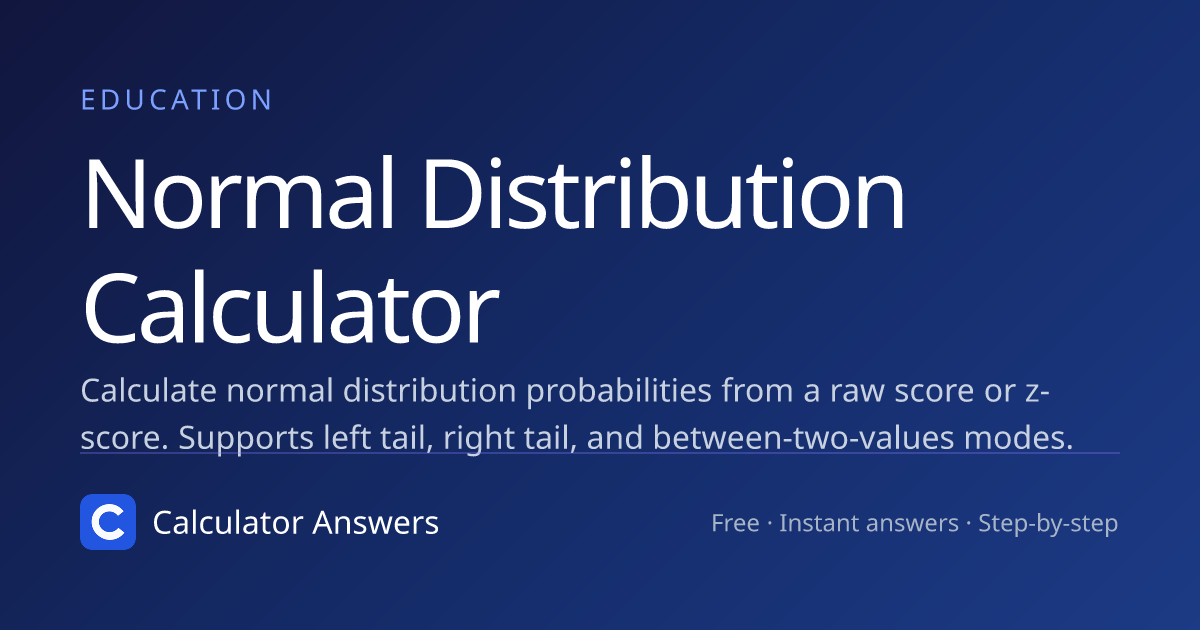 EDUCATION

Normal Distribution Calculator

Calculate normal distribution probabilities from a raw score or z-score. Supports left tail, right tail, and between-two-values modes.

Calculator Answers

Free · Instant answers · Step-by-step